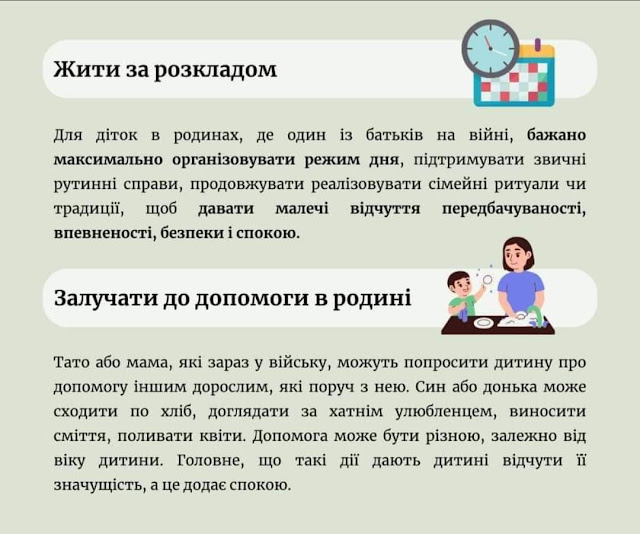 Жити за розкладом

Для діток в родинах, де один із батьків на війні, бажано максимально організовувати режим дня, підтримувати звичні рутинні справи, продовжувати реалізовувати сімейні ритуали чи традиції, щоб давати малечі відчуття передбачуваності, впевненості, безпеки і спокою.

Залучати до допомоги в родині

Тато або мама, які зараз у війську, можуть попросити дитину про допомогу іншим дорослим, які поруч з нею. Син або донька може сходити по хліб, доглядати за хатнім улюбленцем, виносити сміття, поливати квіти. Допомога може бути різною, залежно від віку дитини. Головне, що такі дії дають дитині відчути її значущість, а це додає спокою.